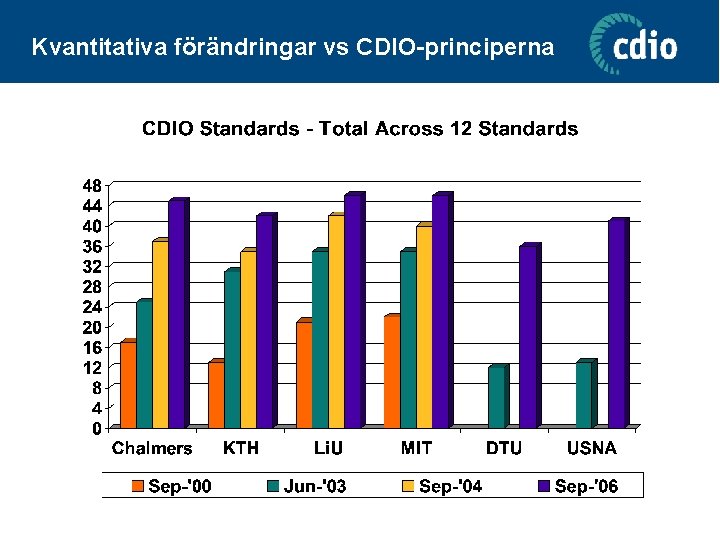 Kvantitativa förändringar vs CDIO-principerna

cdio

CDIO Standards - Total Across 12 Standards

48
44
40
36
32
28
24
20
16
12
8
4
0

Chalmers KTH LiU MIT DTU USNA

Sep-'00 Jun-'03 Sep-'04 Sep-'06